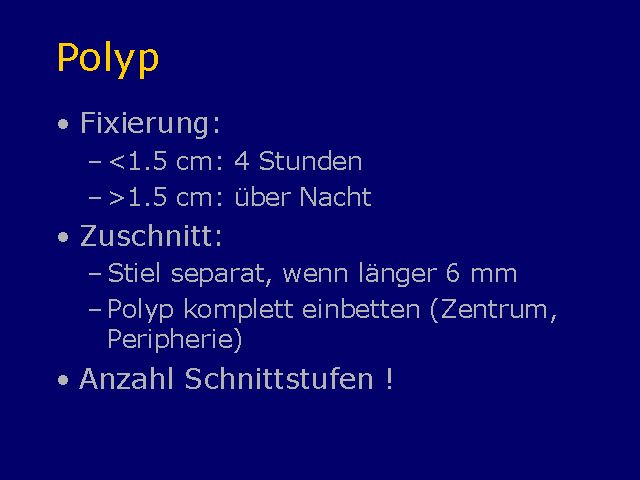 Polyp

• Fixierung:
  – <1.5 cm: 4 Stunden
  – >1.5 cm: über Nacht
• Zuschnitt:
  – Stiel separat, wenn länger 6 mm
  – Polyp komplett einbetten (Zentrum, Peripherie)
• Anzahl Schnittstufen !